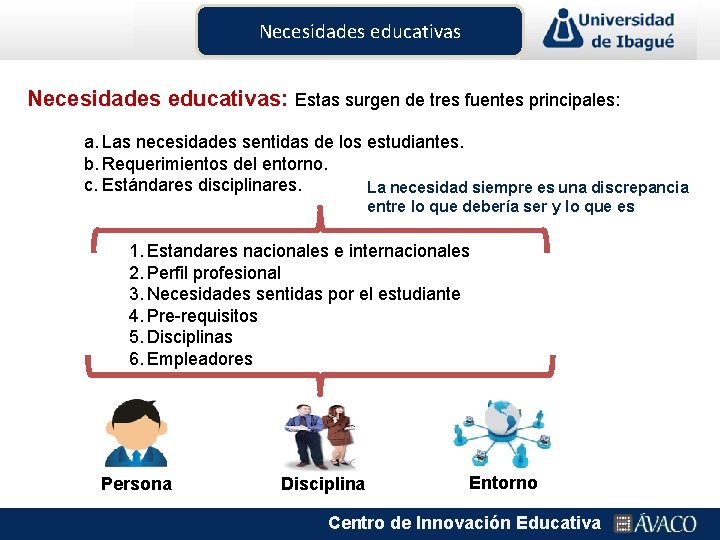 Necesidades educativas

Universidad de Ibagué

Necesidades educativas: Estas surgen de tres fuentes principales:

a. Las necesidades sentidas de los estudiantes.
b. Requerimientos del entorno.
c. Estándares disciplinares.

La necesidad siempre es una discrepancia entre lo que debería ser y lo que es

1. Estandares nacionales e internacionales
2. Perfil profesional
3. Necesidades sentidas por el estudiante
4. Pre-requisitos
5. Disciplinas
6. Empleadores

Persona

Disciplina

Entorno

Centro de Innovación Educativa ÁVACO